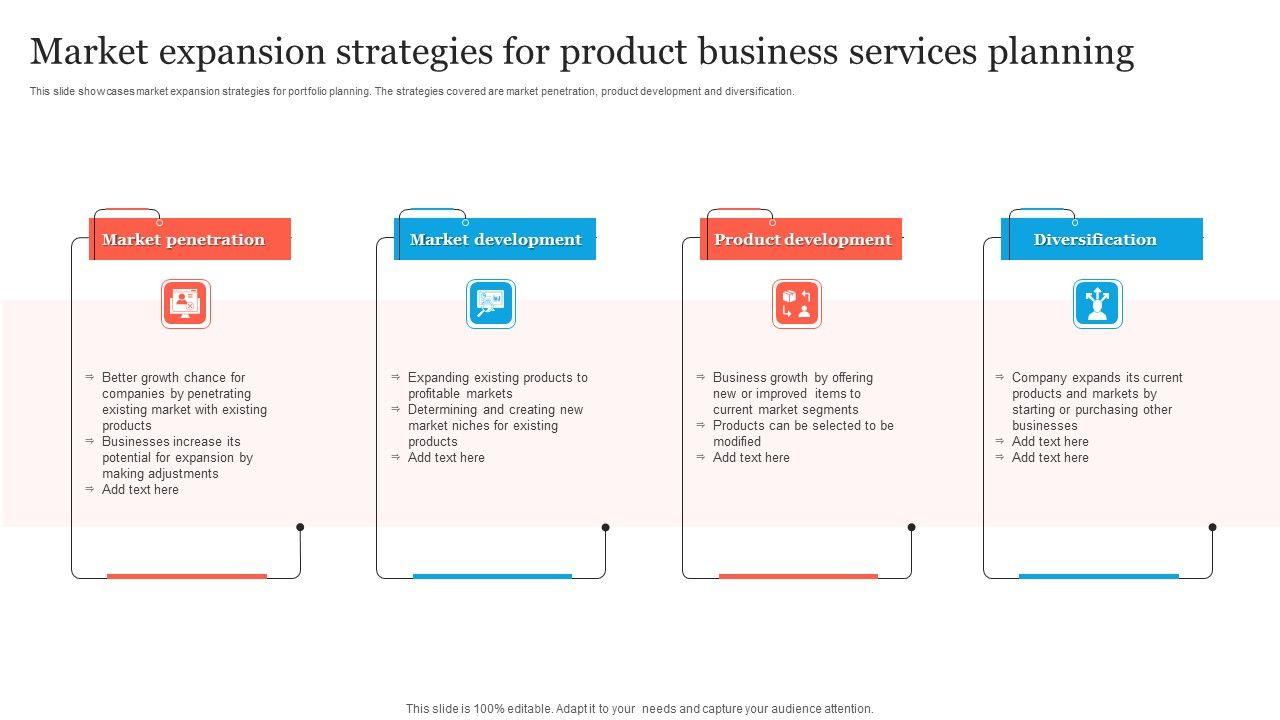 Market expansion strategies for product business services planning

This slide showcases market expansion strategies for portfolio planning. The strategies covered are market penetration, product development and diversification.

Market penetration

⇒ Better growth chance for companies by penetrating existing market with existing products
⇒ Businesses increase its potential for expansion by making adjustments
⇒ Add text here

Market development

⇒ Expanding existing products to profitable markets
⇒ Determining and creating new market niches for existing products
⇒ Add text here

Product development

⇒ Business growth by offering new or improved items to current market segments
⇒ Products can be selected to be modified
⇒ Add text here

Diversification

⇒ Company expands its current products and markets by starting or purchasing other businesses
⇒ Add text here
⇒ Add text here

This slide is 100% editable. Adapt it to your needs and capture your audience attention.